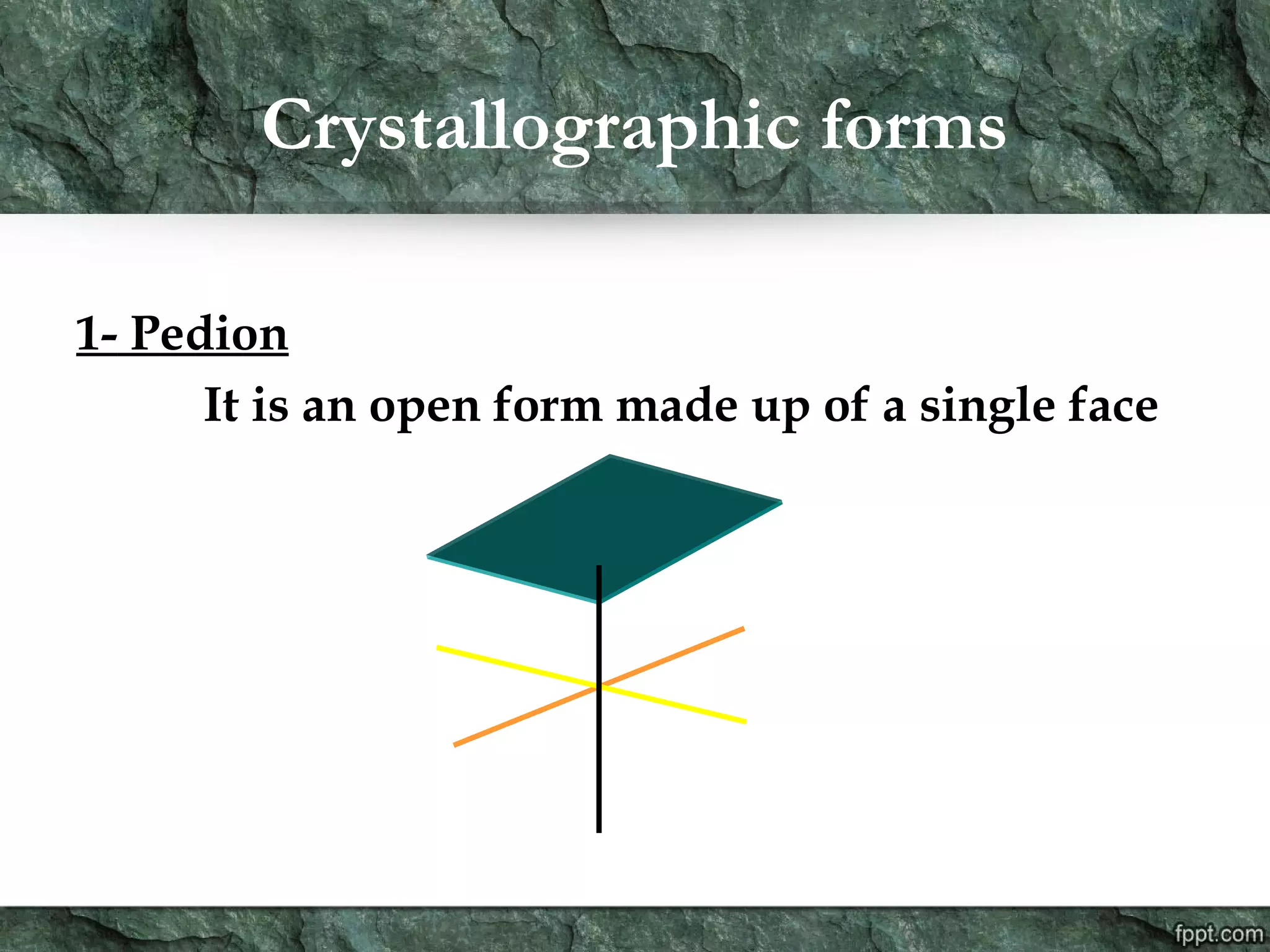 Crystallographic forms

1- Pedion

It is an open form made up of a single face

fppt.com